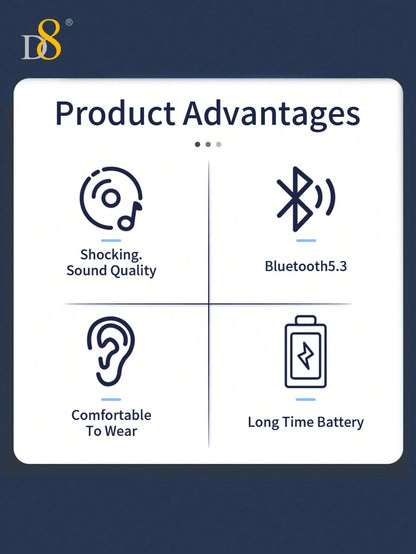 D8®

Product Advantages

Shocking. Sound Quality

Bluetooth5.3

Comfortable To Wear

Long Time Battery